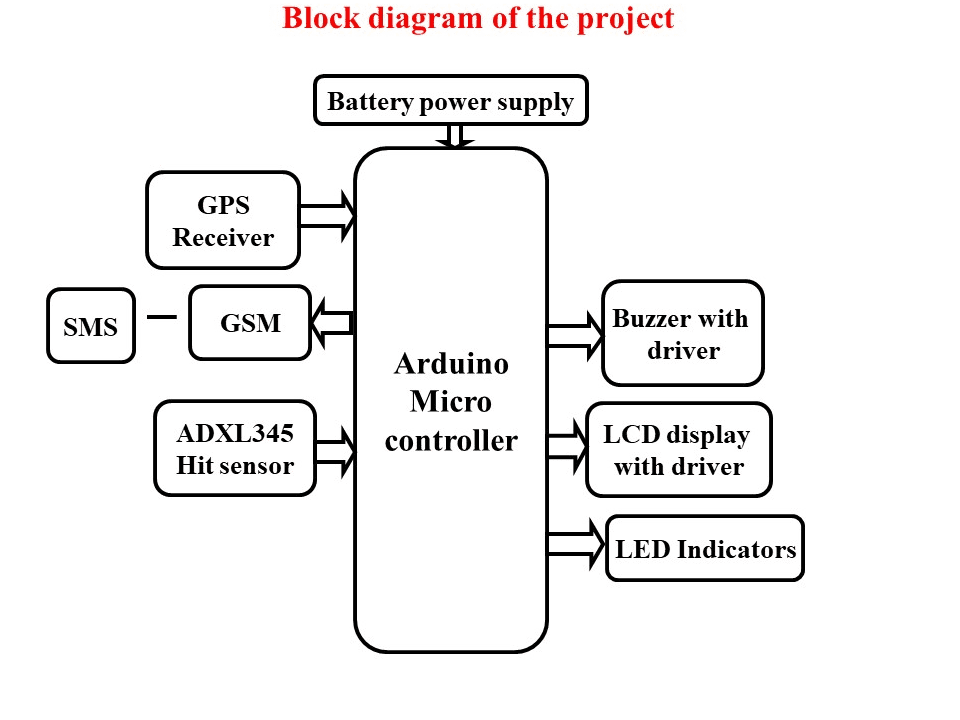 Block diagram of the project

Battery power supply

GPS Receiver

SMS

GSM

ADXL345 Hit sensor

Arduino Micro controller

Buzzer with driver

LCD display with driver

LED Indicators